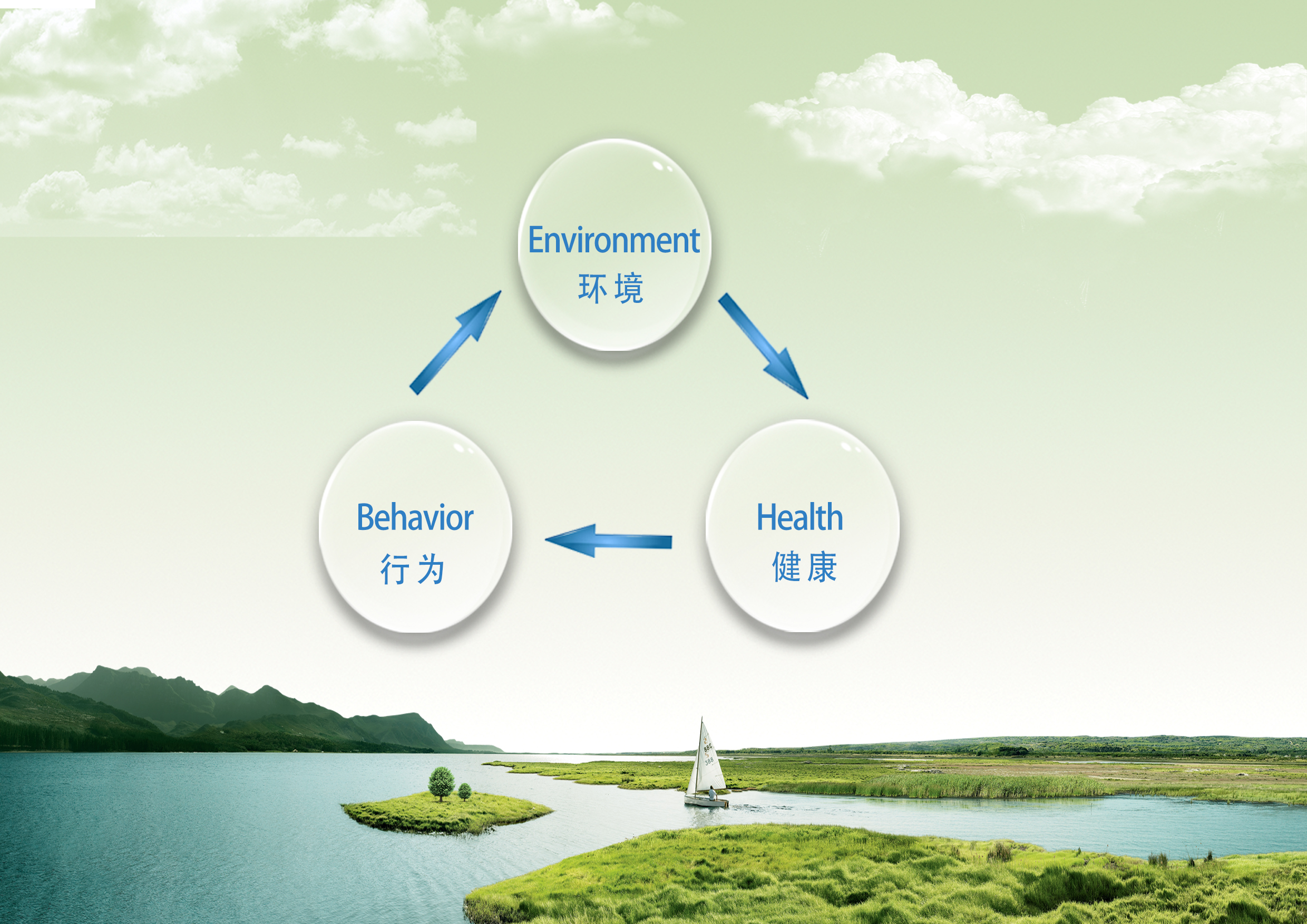 Environment
环境

Behavior
行为

Health
健康